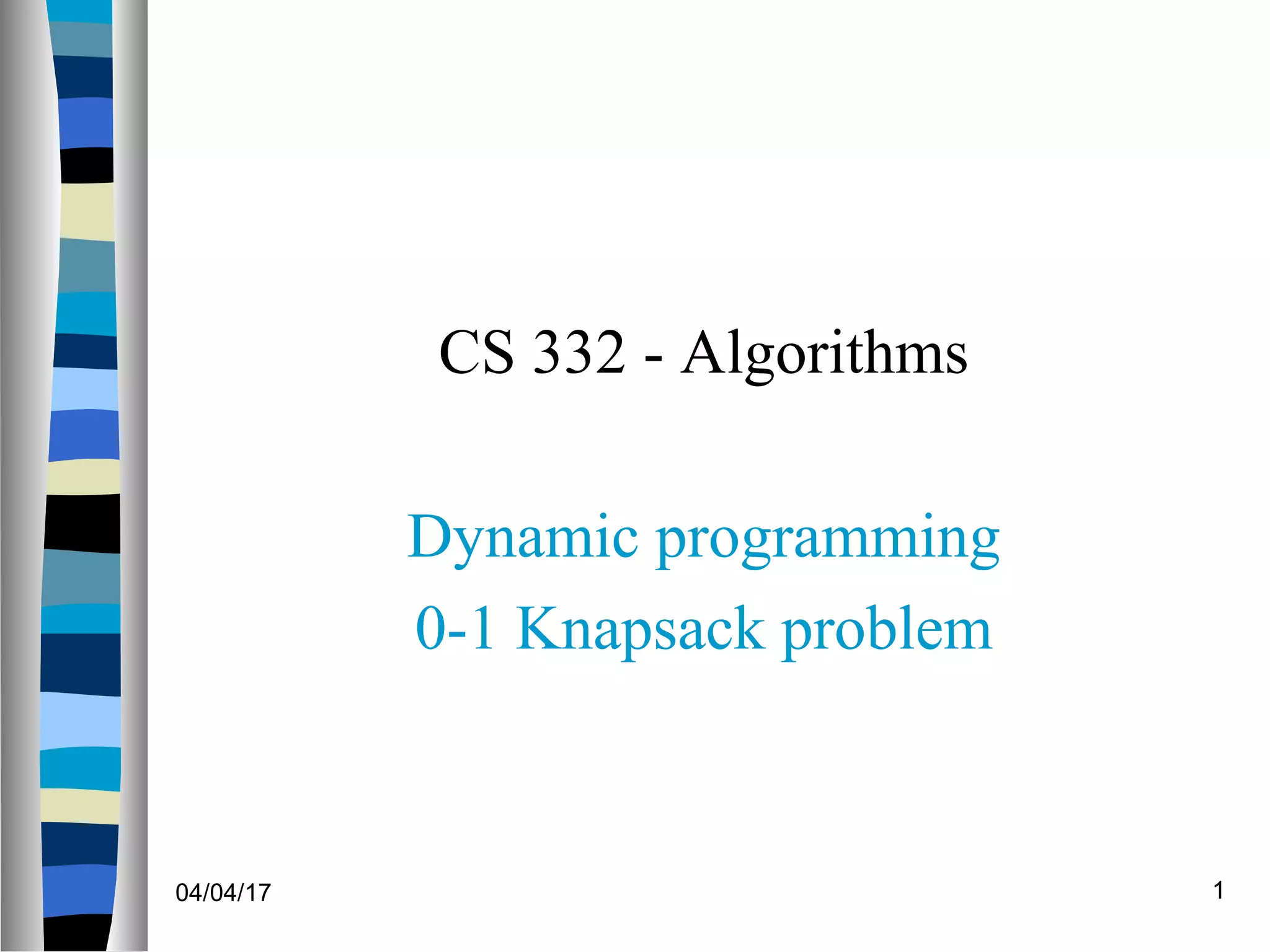 CS 332 - Algorithms

Dynamic programming
0-1 Knapsack problem

04/04/17

1